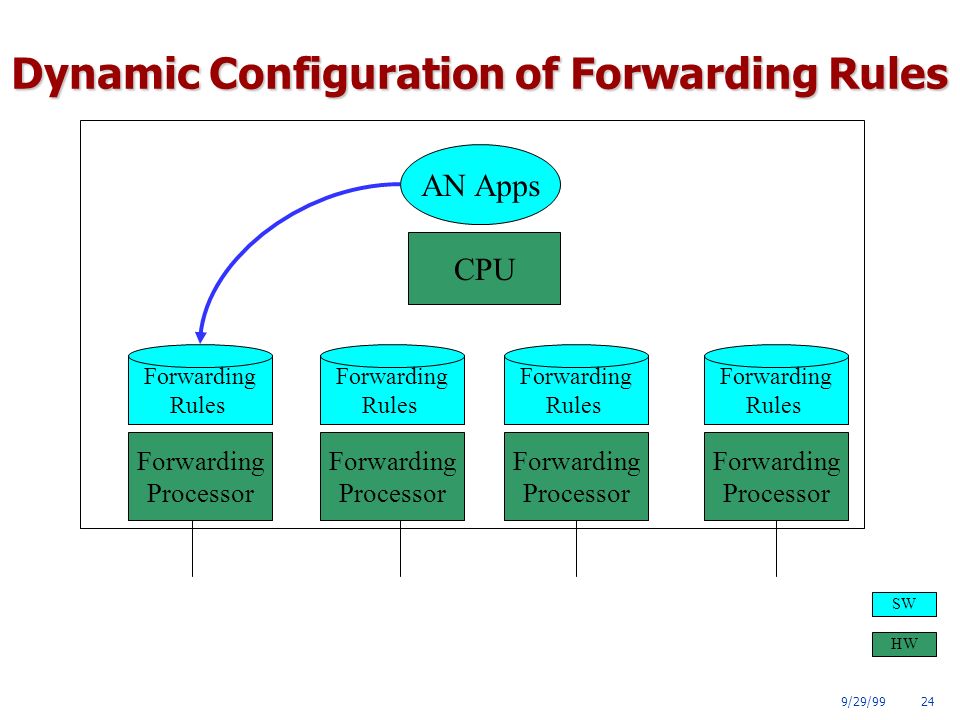 Dynamic Configuration of Forwarding Rules

AN Apps

CPU

Forwarding Rules

Forwarding Rules

Forwarding Rules

Forwarding Rules

Forwarding Processor

Forwarding Processor

Forwarding Processor

Forwarding Processor

SW

HW

9/29/99 24